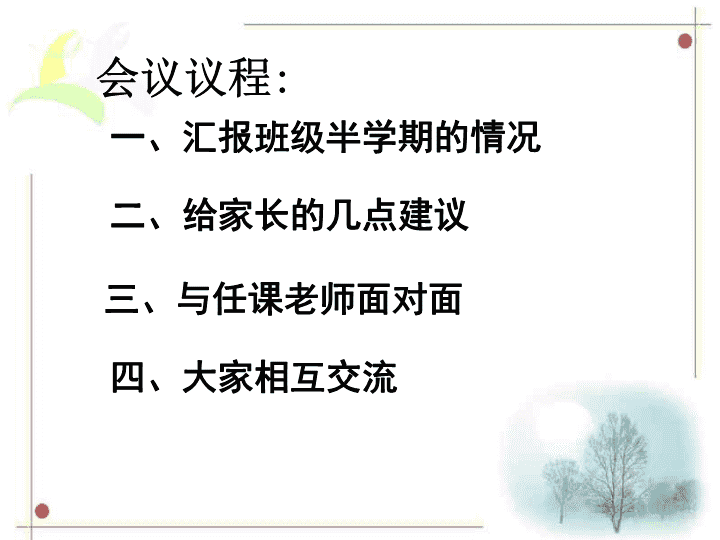 会议议程：

一、汇报班级半学期的情况

二、给家长的几点建议

三、与任课老师面对面

四、大家相互交流